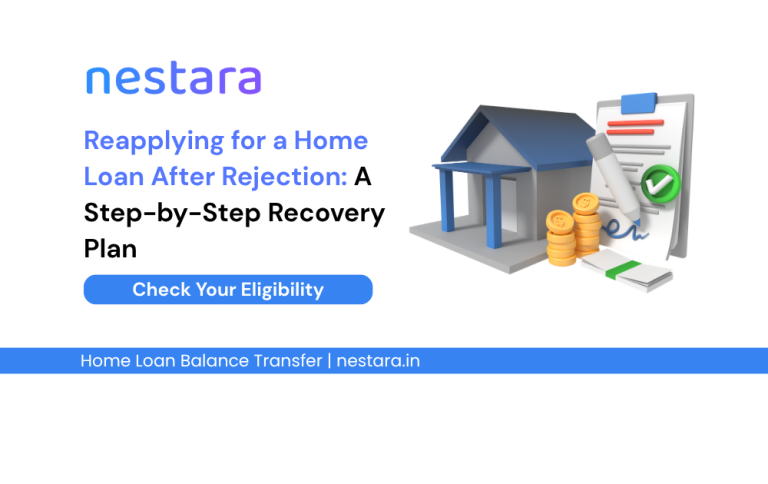 nestara

Reapplying for a Home Loan After Rejection: A Step-by-Step Recovery Plan

Check Your Eligibility

Home Loan Balance Transfer | nestara.in